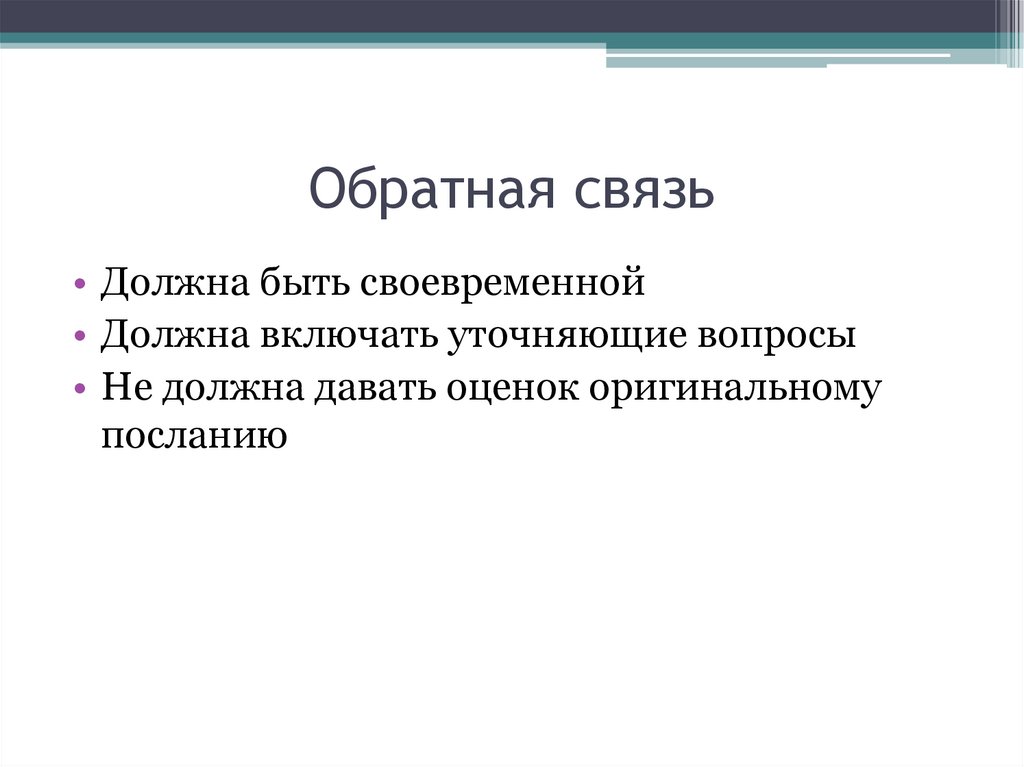 Обратная связь

• Должна быть своевременной
• Должна включать уточняющие вопросы
• Не должна давать оценок оригинальному посланию